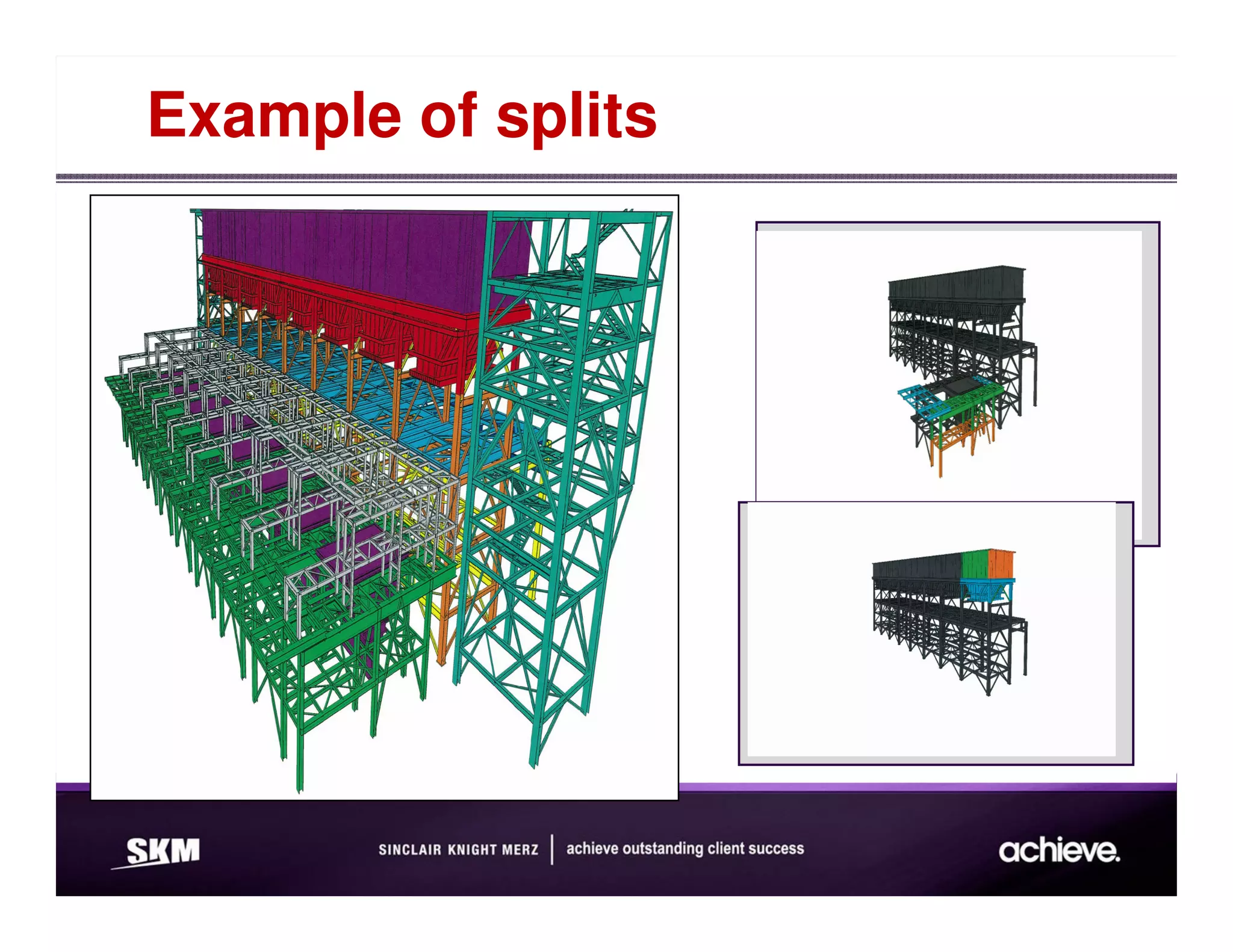 Example of splits

SKM

SINCLAIR KNIGHT MERZ | achieve outstanding client success

achieve.